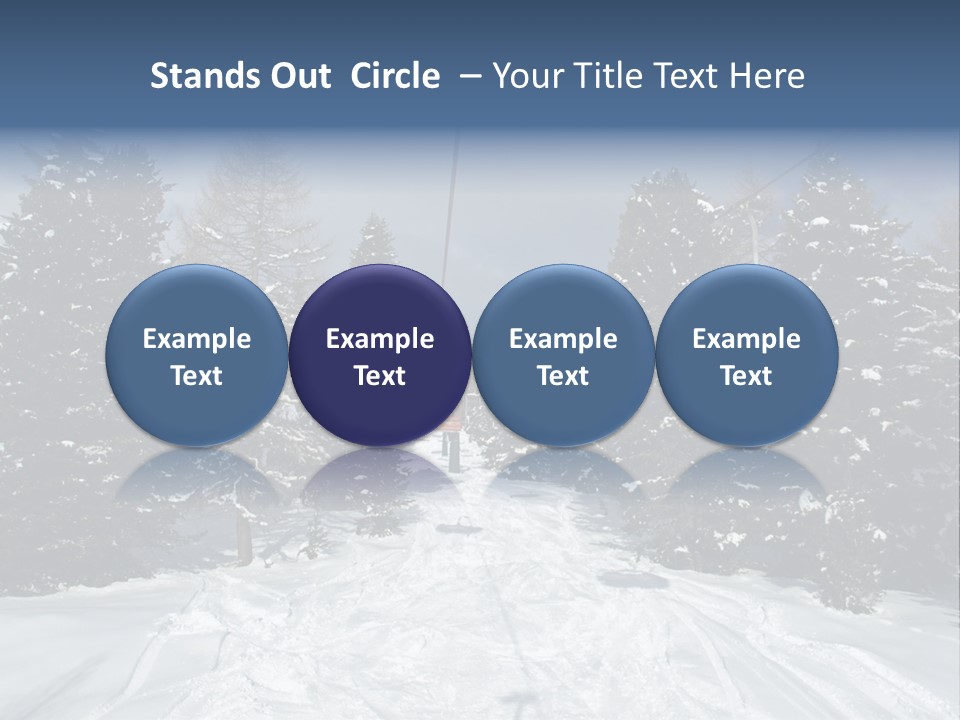 Stands Out Circle – Your Title Text Here

Example Text

Example Text

Example Text

Example Text